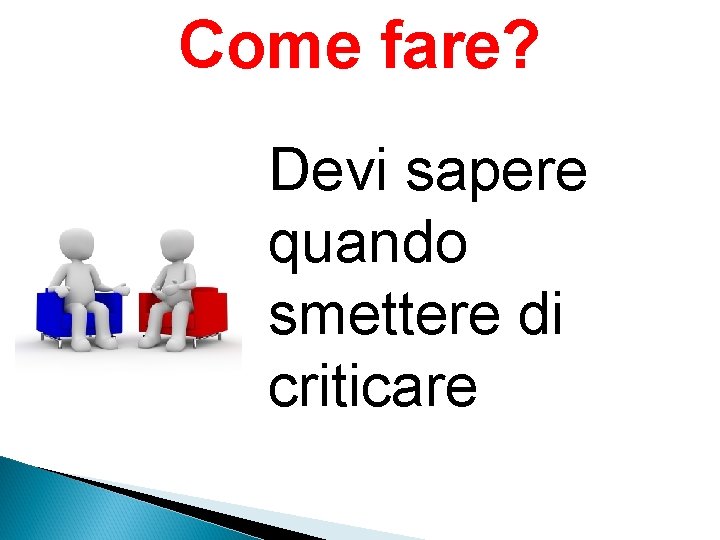 Come fare?

Devi sapere quando smettere di criticare